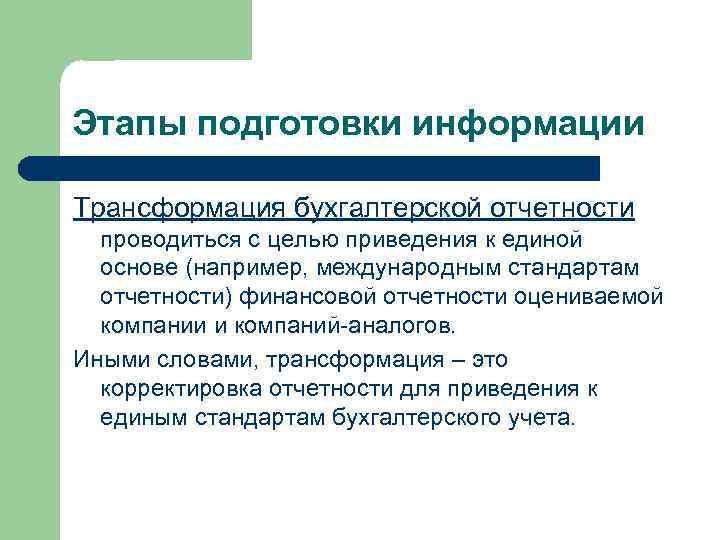 Этапы подготовки информации

Трансформация бухгалтерской отчетности проводиться с целью приведения к единой основе (например, международным стандартам отчетности) финансовой отчетности оцениваемой компании и компаний-аналогов.

Иными словами, трансформация – это корректировка отчетности для приведения к единым стандартам бухгалтерского учета.